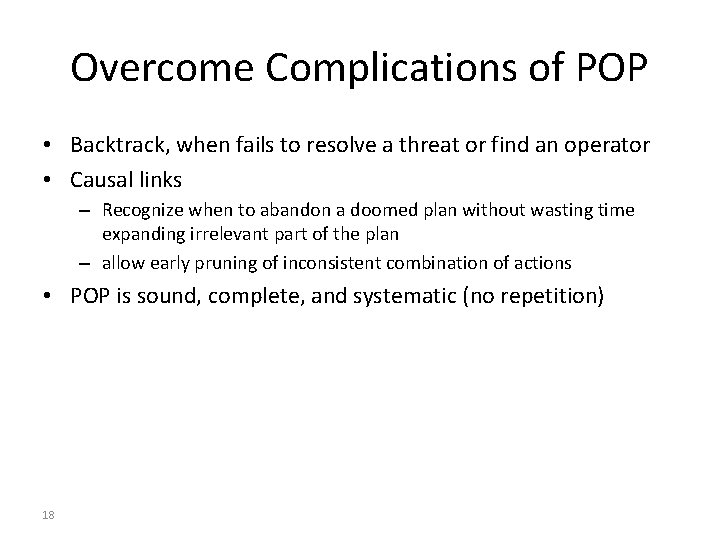 Overcome Complications of POP

• Backtrack, when fails to resolve a threat or find an operator
• Causal links
  – Recognize when to abandon a doomed plan without wasting time expanding irrelevant part of the plan
  – allow early pruning of inconsistent combination of actions
• POP is sound, complete, and systematic (no repetition)

18